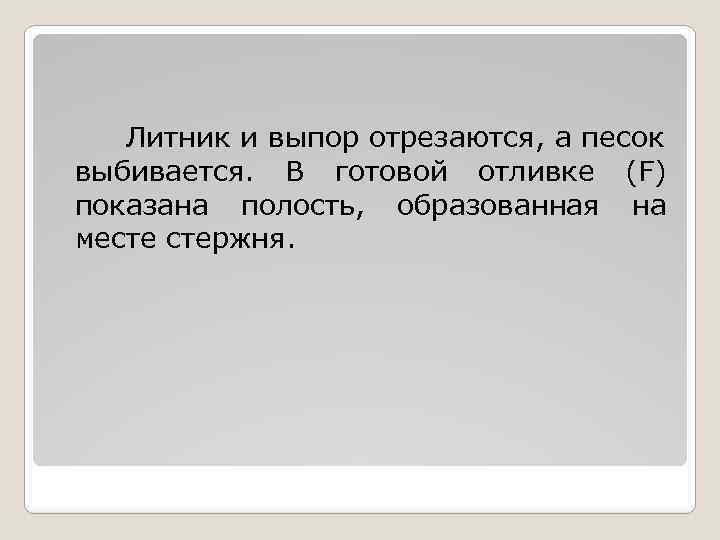 Литник и выпор отрезаются, а песок выбивается. В готовой отливке (F) показана полость, образованная на месте стержня.